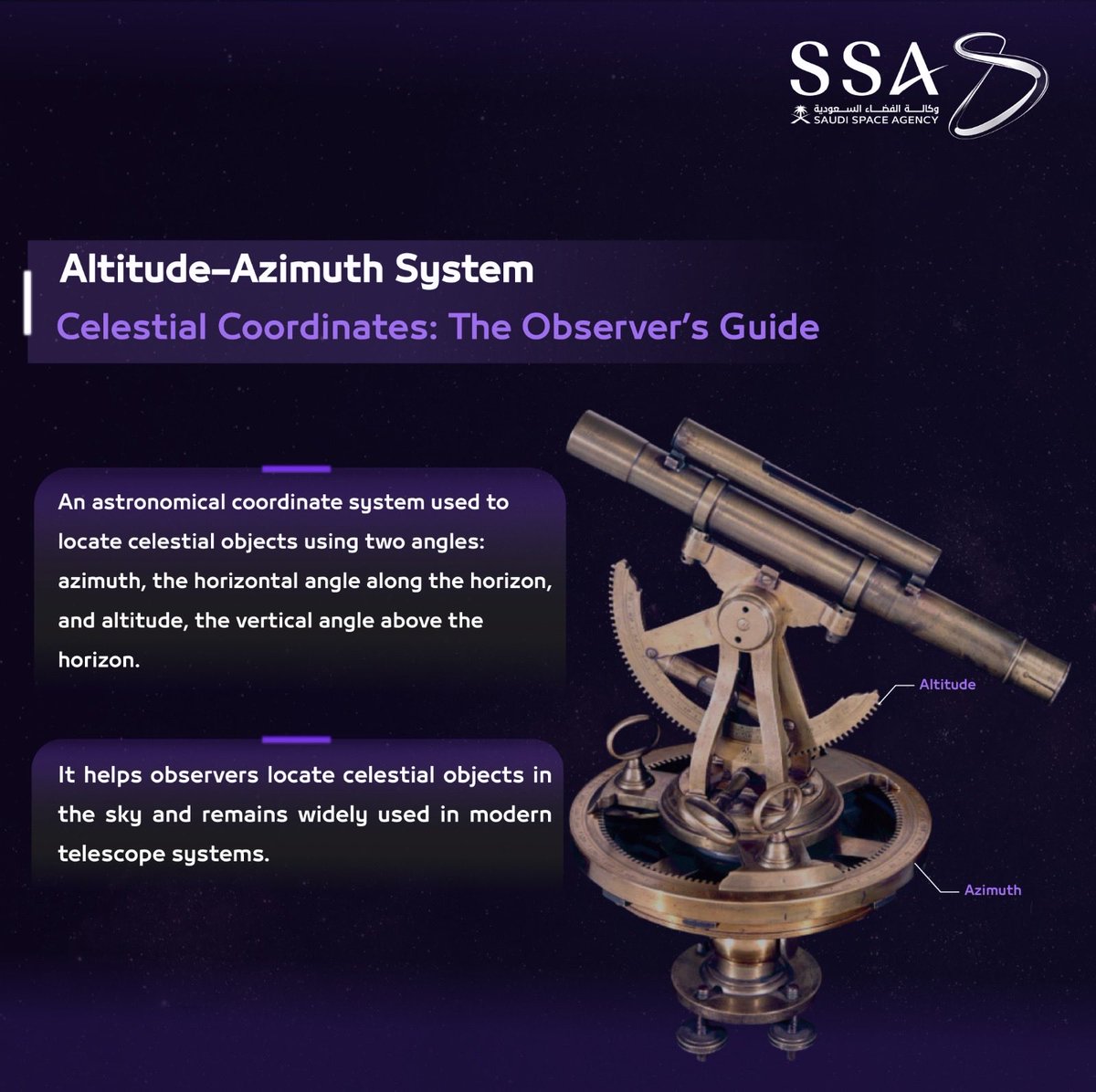 SSA
وكالة الفضاء السعودية
SAUDI SPACE AGENCY

Altitude–Azimuth System
Celestial Coordinates: The Observer's Guide

An astronomical coordinate system used to locate celestial objects using two angles: azimuth, the horizontal angle along the horizon, and altitude, the vertical angle above the horizon.

It helps observers locate celestial objects in the sky and remains widely used in modern telescope systems.

Altitude

Azimuth